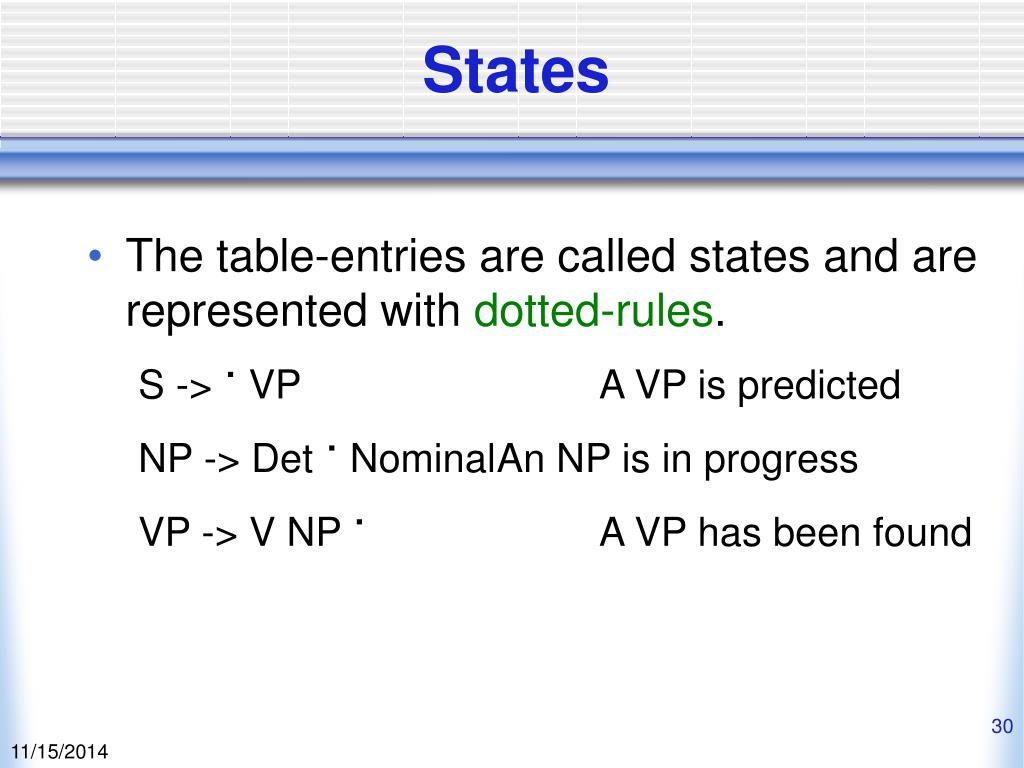 States

• The table-entries are called states and are represented with dotted-rules.

S -> · VP A VP is predicted

NP -> Det · NominalAn NP is in progress

VP -> V NP · A VP has been found

30

11/15/2014